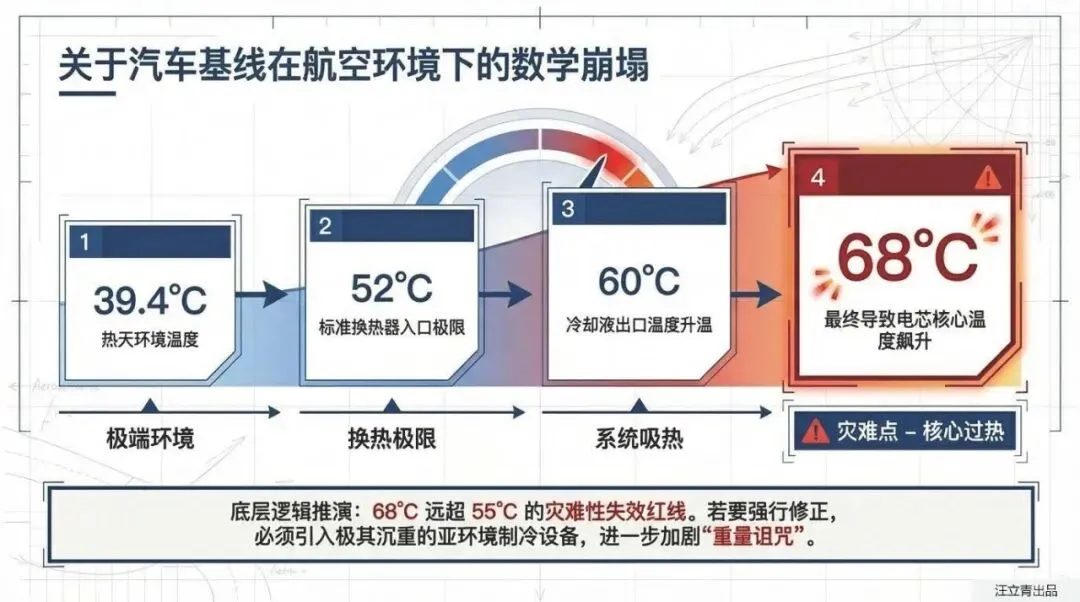 关于汽车基线在航空环境下的数学崩塌

1
39.4°C
热天环境温度

2
52°C
标准换热器入口极限

3
60°C
冷却液出口温度升温

4
68°C
最终导致电芯核心温度飙升

极端环境

换热极限

系统吸热

灾难点 – 核心过热

底层逻辑推演：68°C 远超 55°C 的灾难性失效红线。若要强行修正，必须引入极其沉重的亚环境制冷设备，进一步加剧“重量诅咒”。

汪立青出品